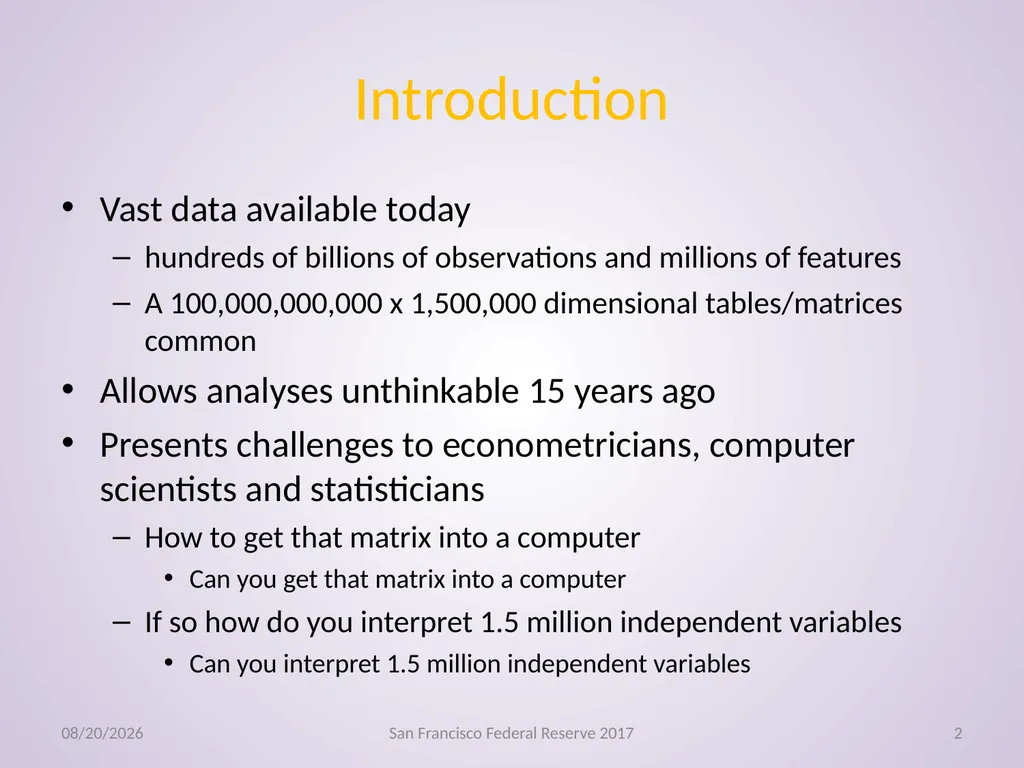 Introduction

• Vast data available today
– hundreds of billions of observations and millions of features
– A 100,000,000,000 x 1,500,000 dimensional tables/matrices common

• Allows analyses unthinkable 15 years ago

• Presents challenges to econometricians, computer scientists and statisticians
– How to get that matrix into a computer
• Can you get that matrix into a computer
– If so how do you interpret 1.5 million independent variables
• Can you interpret 1.5 million independent variables

08/20/2026 San Francisco Federal Reserve 2017 2